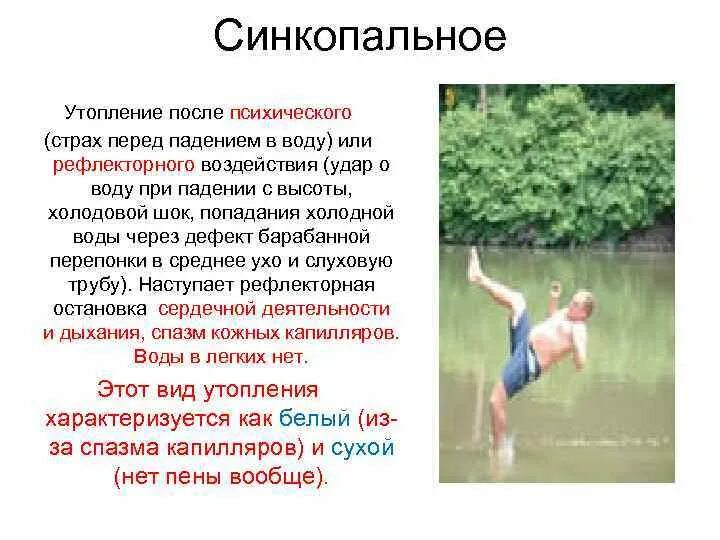 Синкопальное

Утопление после психического (страх перед падением в воду) или рефлекторного воздействия (удар о воду при падении с высоты, холодовой шок, попадания холодной воды через дефект барабанной перепонки в среднее ухо и слуховую трубу). Наступает рефлекторная остановка сердечной деятельности и дыхания, спазм кожных капилляров. Воды в легких нет.

Этот вид утопления характеризуется как белый (из-за спазма капилляров) и сухой (нет пены вообще).